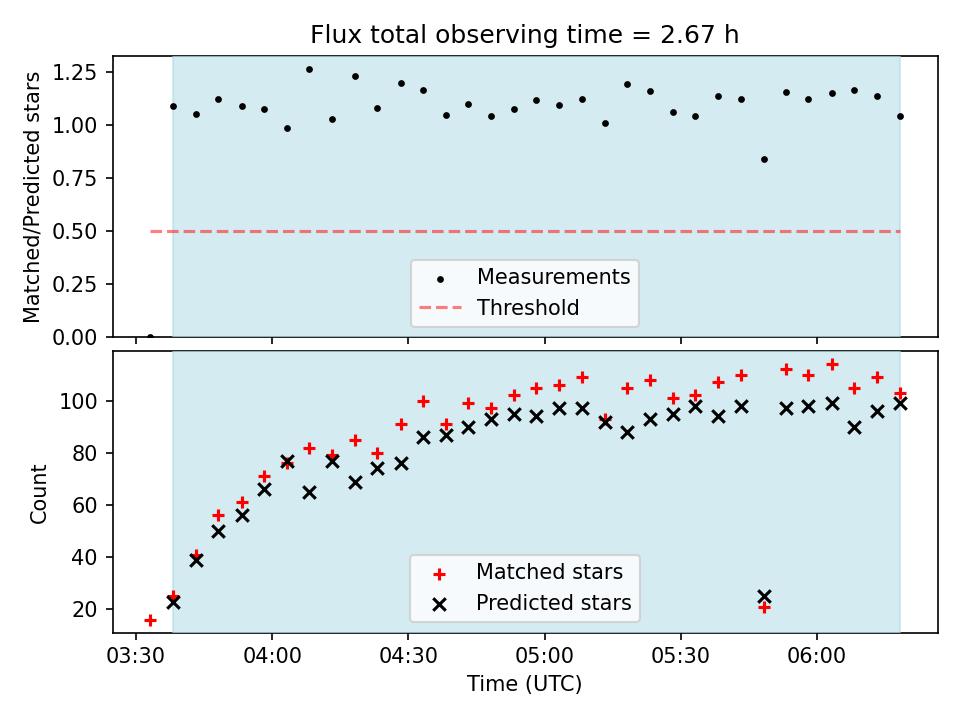 Flux total observing time = 2.67 h

Matched/Predicted stars

1.25
1.00
0.75
0.50
0.25
0.00

Measurements
Threshold

Count

100
80
60
40
20

Matched stars
Predicted stars

03:30
04:00
04:30
05:00
05:30
06:00

Time (UTC)